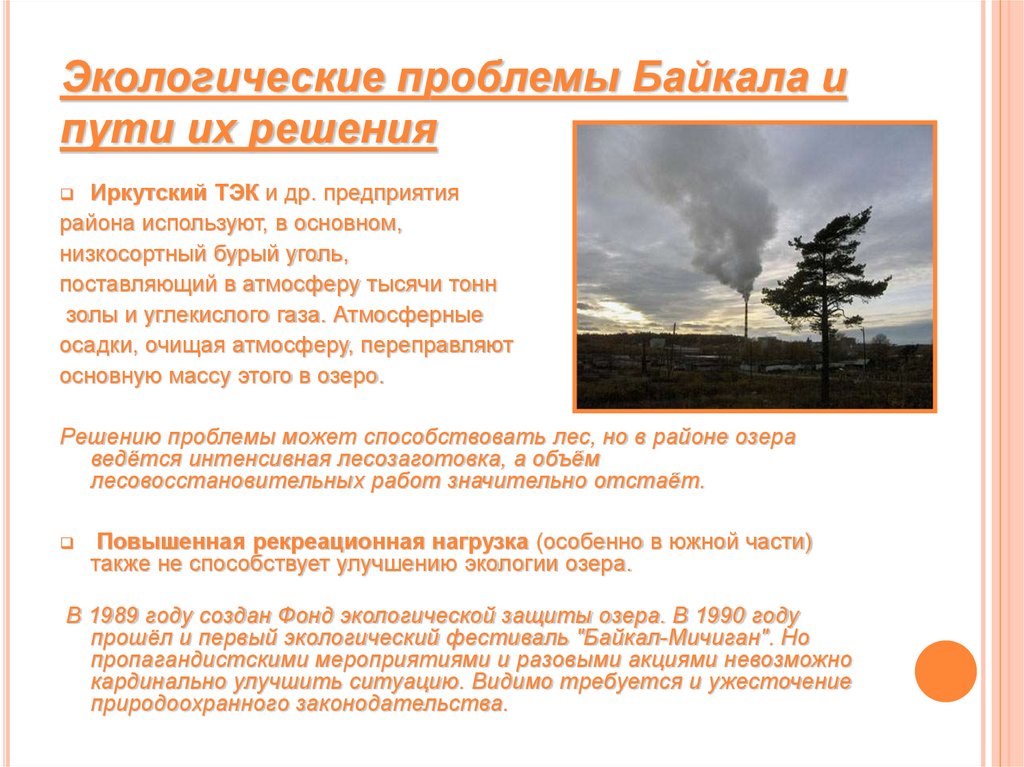 Экологические проблемы Байкала и пути их решения

Иркутский ТЭК и др. предприятия района используют, в основном, низкосортный бурый уголь, поставляющий в атмосферу тысячи тонн золы и углекислого газа. Атмосферные осадки, очищая атмосферу, переправляют основную массу этого в озеро.

Решению проблемы может способствовать лес, но в районе озера ведётся интенсивная лесозаготовка, а объём лесовосстановительных работ значительно отстаёт.

Повышенная рекреационная нагрузка (особенно в южной части) также не способствует улучшению экологии озера.

В 1989 году создан Фонд экологической защиты озера. В 1990 году прошёл и первый экологический фестиваль "Байкал-Мичиган". Но пропагандистскими мероприятиями и разовыми акциями невозможно кардинально улучшить ситуацию. Видимо требуется и ужесточение природоохранного законодательства.